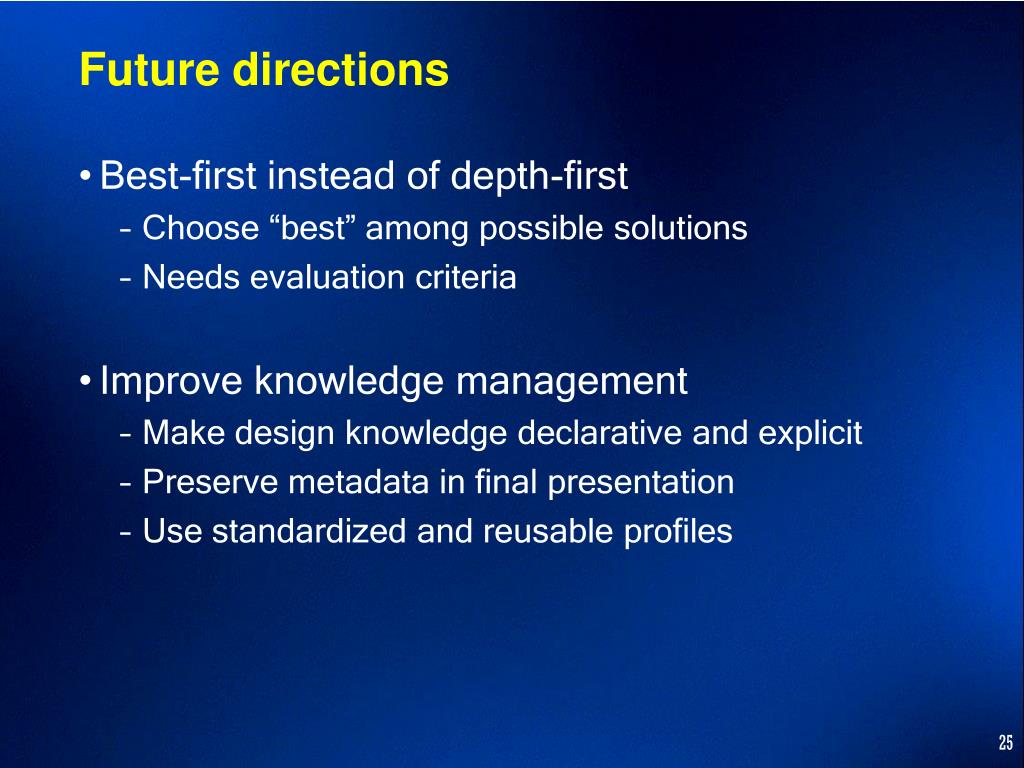 Future directions

• Best-first instead of depth-first
– Choose “best” among possible solutions
– Needs evaluation criteria

• Improve knowledge management
– Make design knowledge declarative and explicit
– Preserve metadata in final presentation
– Use standardized and reusable profiles

25